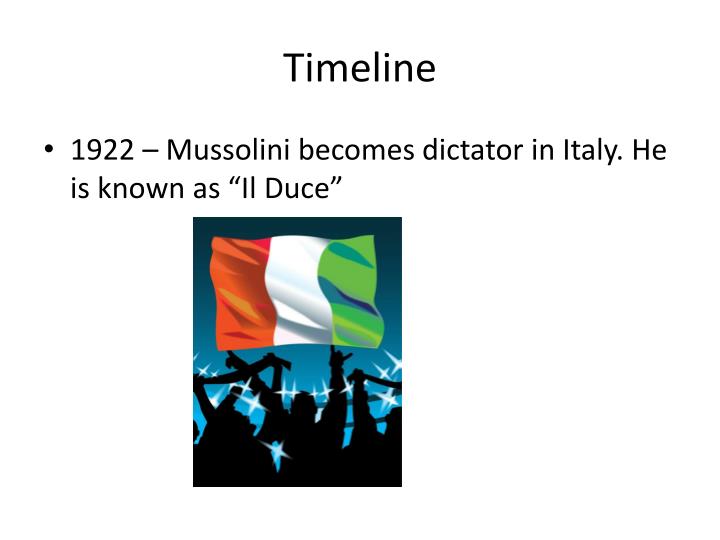 Timeline

• 1922 – Mussolini becomes dictator in Italy. He is known as “Il Duce”